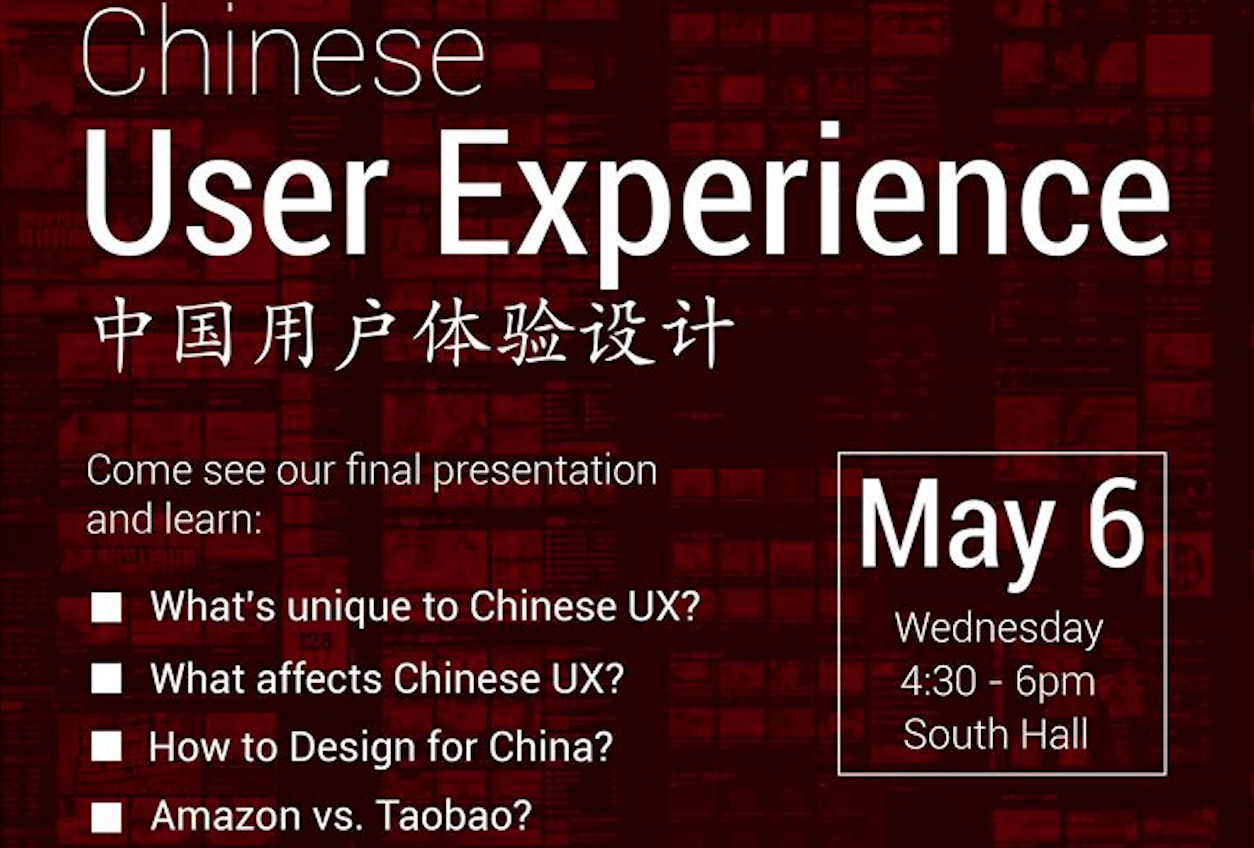 Chinese
User Experience
中国用户体验设计

Come see our final presentation and learn:

■ What's unique to Chinese UX?
■ What affects Chinese UX?
■ How to Design for China?
■ Amazon vs. Taobao?

May 6
Wednesday
4:30 - 6pm
South Hall